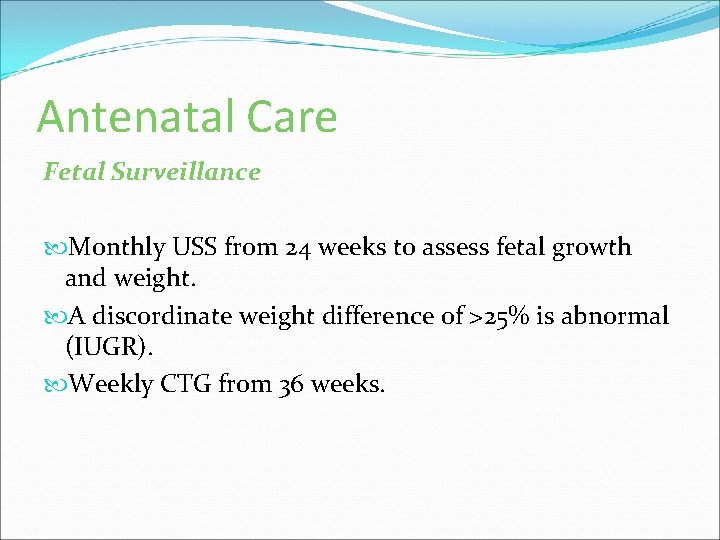 Antenatal Care

Fetal Surveillance

Monthly USS from 24 weeks to assess fetal growth and weight.

A discordinate weight difference of >25% is abnormal (IUGR).

Weekly CTG from 36 weeks.